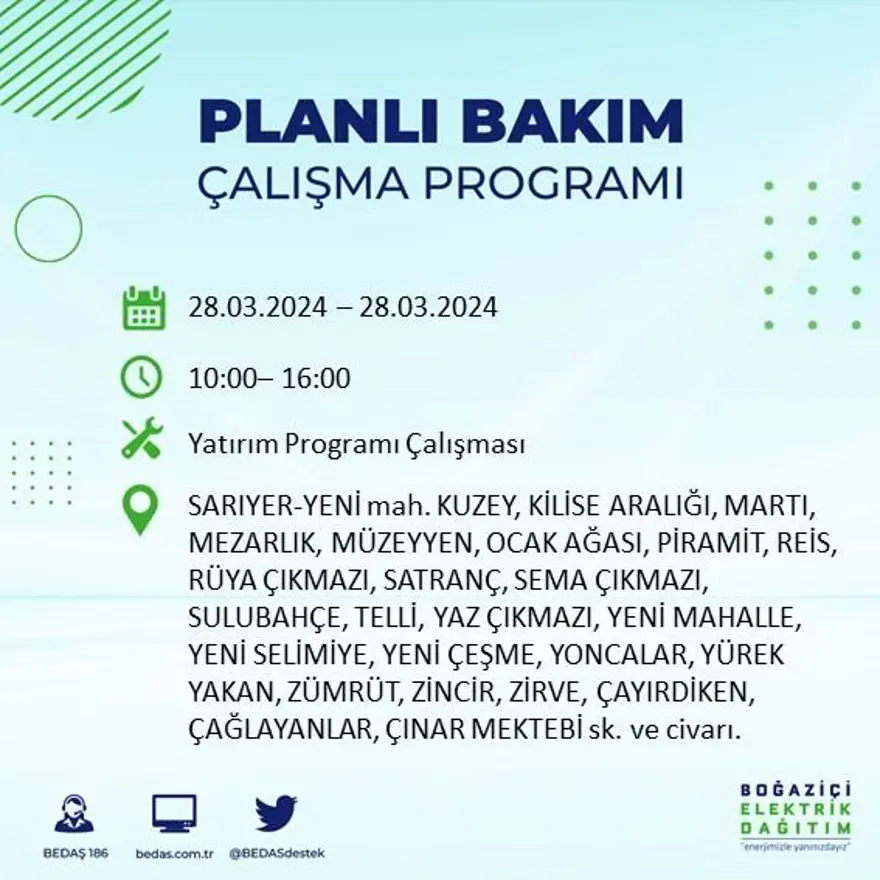 PLANLI BAKIM
ÇALIŞMA PROGRAMI

28.03.2024 – 28.03.2024

10:00– 16:00

Yatırım Programı Çalışması

SARIYER-YENİ mah. KUZEY, KİLİSE ARALIĞI, MARTI, MEZARLIK, MÜZEYYEN, OCAK AĞASI, PİRAMİT, REİS, RÜYA ÇIKMAZI, SATRANÇ, SEMA ÇIKMAZI, SULUBAHÇE, TELLİ, YAZ ÇIKMAZI, YENİ MAHALLE, YENİ SELİMİYE, YENİ ÇEŞME, YONCALAR, YÜREK YAKAN, ZÜMRÜT, ZİNCİR, ZİRVE, ÇAYIRDİKEN, ÇAĞLAYANLAR, ÇINAR MEKTEBİ sk. ve civarı.

BEDAŞ 186
bedas.com.tr
@BEDASdestek

BOĞAZİÇİ
ELEKTRİK
DAĞITIM
"enerjimizle yanınızdayız"